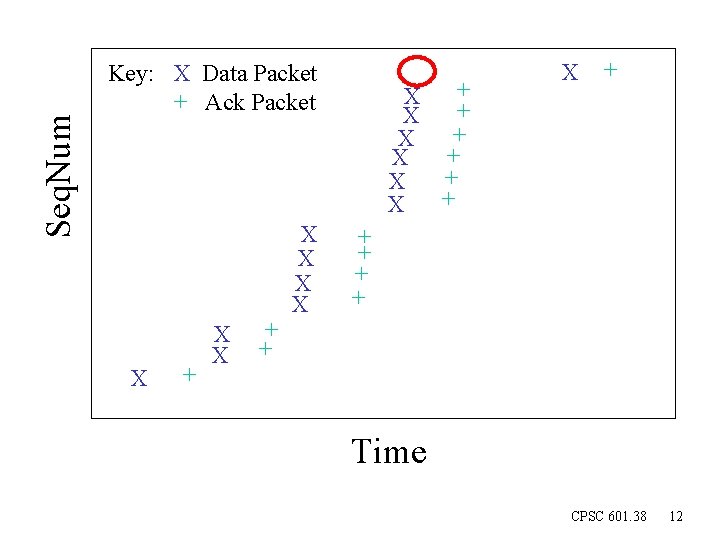 Key: X Data Packet
+ Ack Packet

SeqNum

Time

CPSC 601.38 12